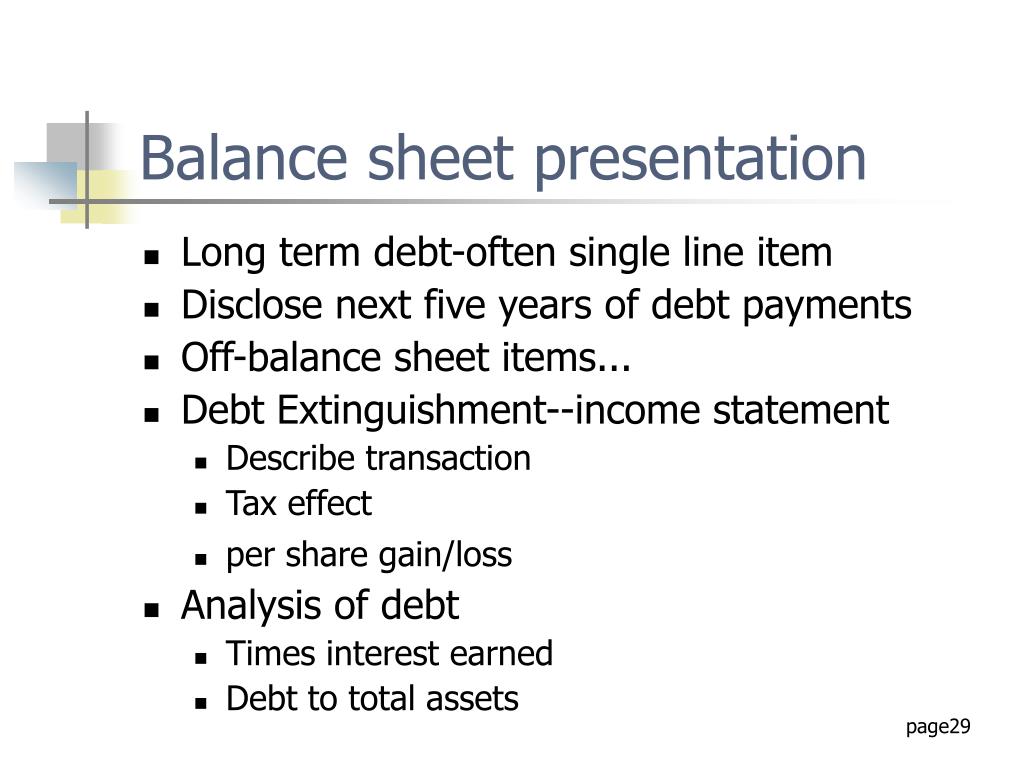 Balance sheet presentation

- Long term debt-often single line item
- Disclose next five years of debt payments
- Off-balance sheet items...
- Debt Extinguishment--income statement
  - Describe transaction
  - Tax effect
  - per share gain/loss
- Analysis of debt
  - Times interest earned
  - Debt to total assets

page29